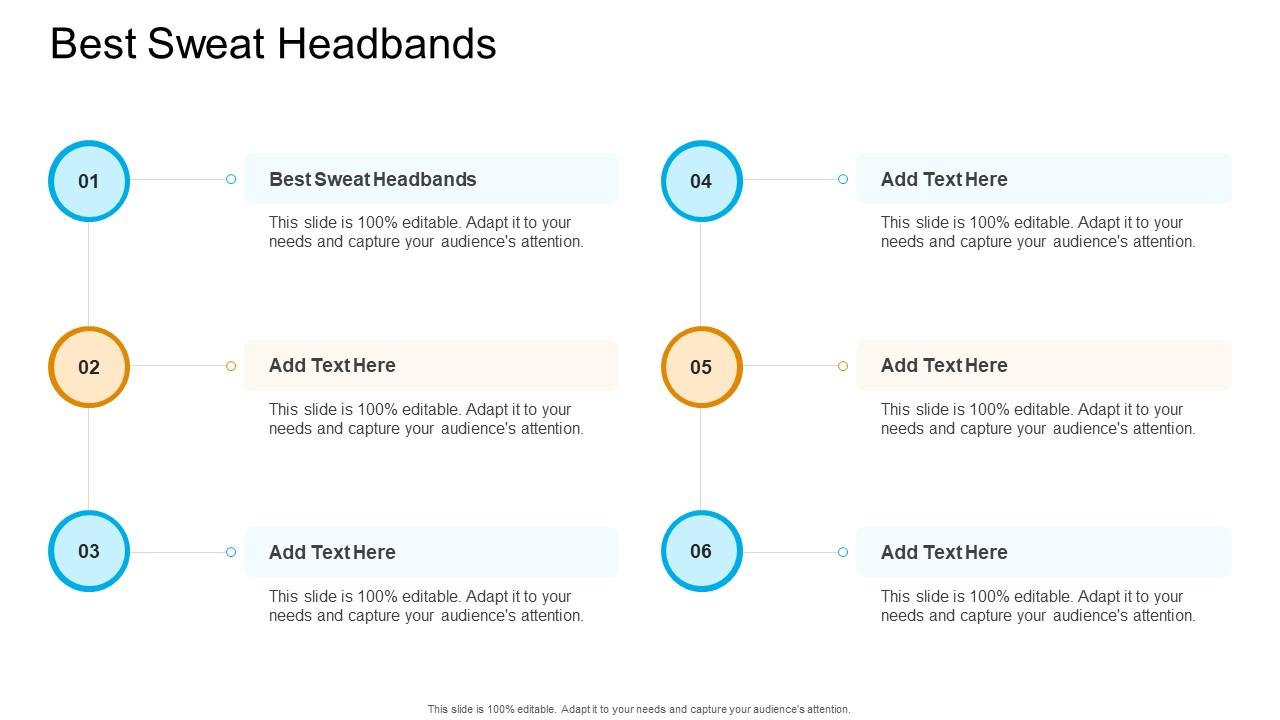 Best Sweat Headbands

01

Best Sweat Headbands

This slide is 100% editable. Adapt it to your needs and capture your audience's attention.

02

Add Text Here

This slide is 100% editable. Adapt it to your needs and capture your audience's attention.

03

Add Text Here

This slide is 100% editable. Adapt it to your needs and capture your audience's attention.

04

Add Text Here

This slide is 100% editable. Adapt it to your needs and capture your audience's attention.

05

Add Text Here

This slide is 100% editable. Adapt it to your needs and capture your audience's attention.

06

Add Text Here

This slide is 100% editable. Adapt it to your needs and capture your audience's attention.

This slide is 100% editable. Adapt it to your needs and capture your audience's attention.